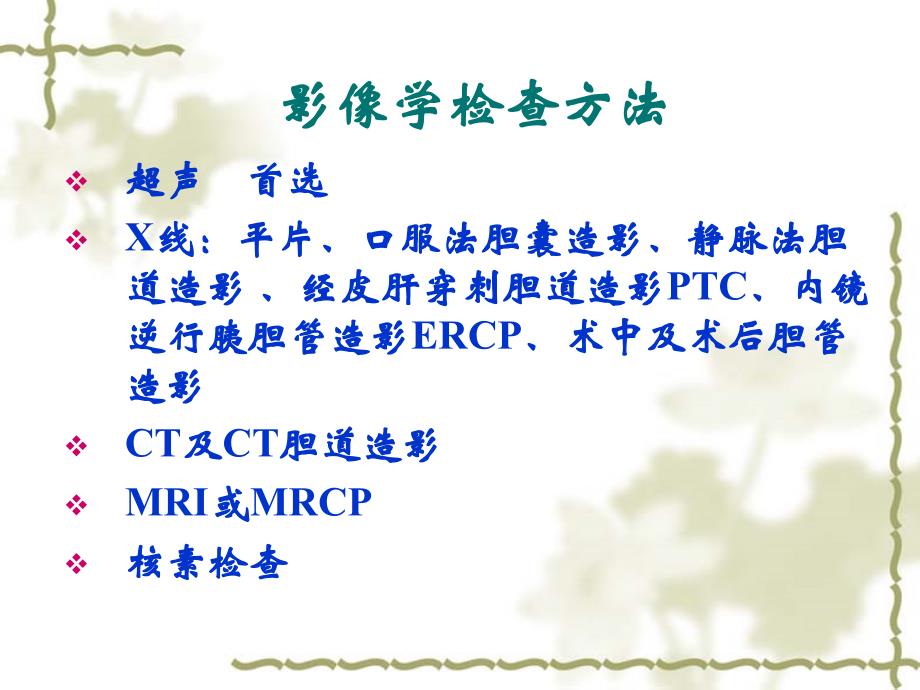 影像学检查方法

❖ 超声 首选
❖ X线：平片、口服法胆囊造影、静脉法胆道造影 、经皮肝穿刺胆道造影PTC、内镜逆行胰胆管造影ERCP、术中及术后胆管造影
❖ CT及CT胆道造影
❖ MRI或MRCP
❖ 核素检查